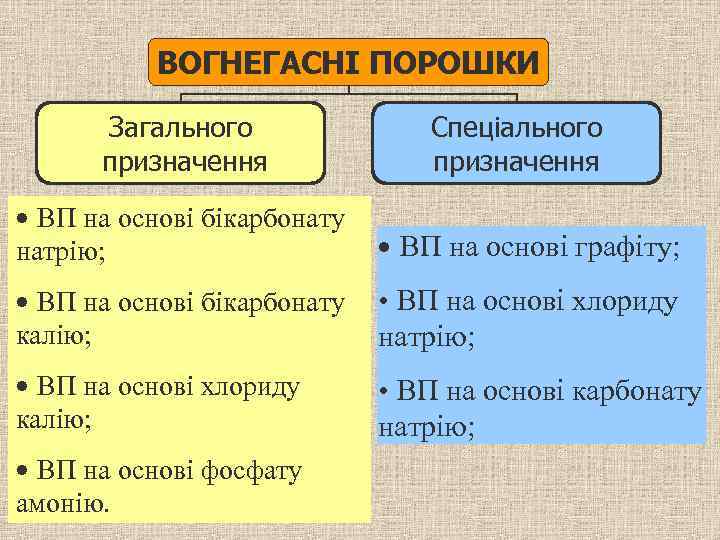 ВОГНЕГАСНІ ПОРОШКИ

Загального призначення

Спеціального призначення

• ВП на основі бікарбонату натрію;

• ВП на основі бікарбонату калію;

• ВП на основі хлориду калію;

• ВП на основі фосфату амонію.

• ВП на основі графіту;

• ВП на основі хлориду натрію;

• ВП на основі карбонату натрію;